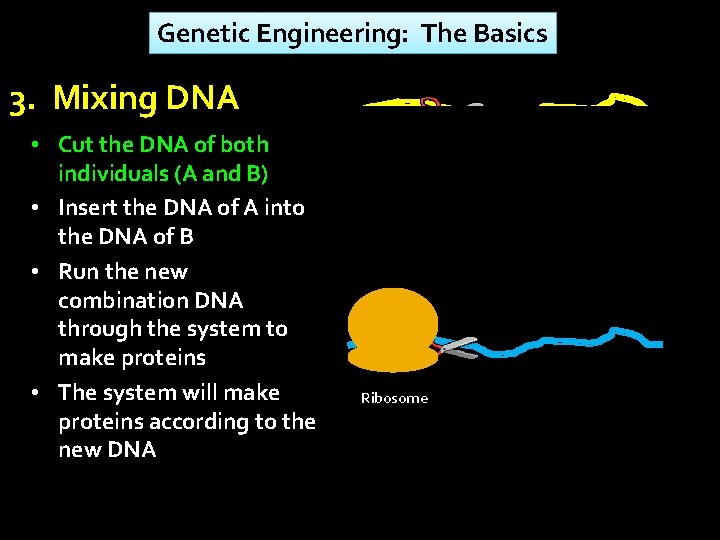 Genetic Engineering: The Basics

3. Mixing DNA

• Cut the DNA of both individuals (A and B)
• Insert the DNA of A into the DNA of B
• Run the new combination DNA through the system to make proteins
• The system will make proteins according to the new DNA

Ribosome